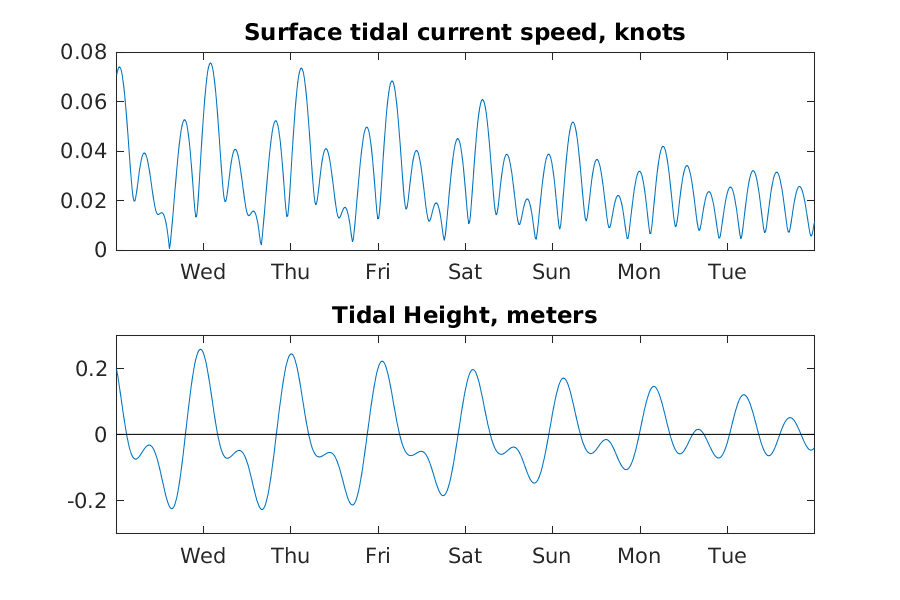 Surface tidal current speed, knots

0.08
0.06
0.04
0.02
0

Wed Thu Fri Sat Sun Mon Tue

Tidal Height, meters

0.2
0
-0.2

Wed Thu Fri Sat Sun Mon Tue